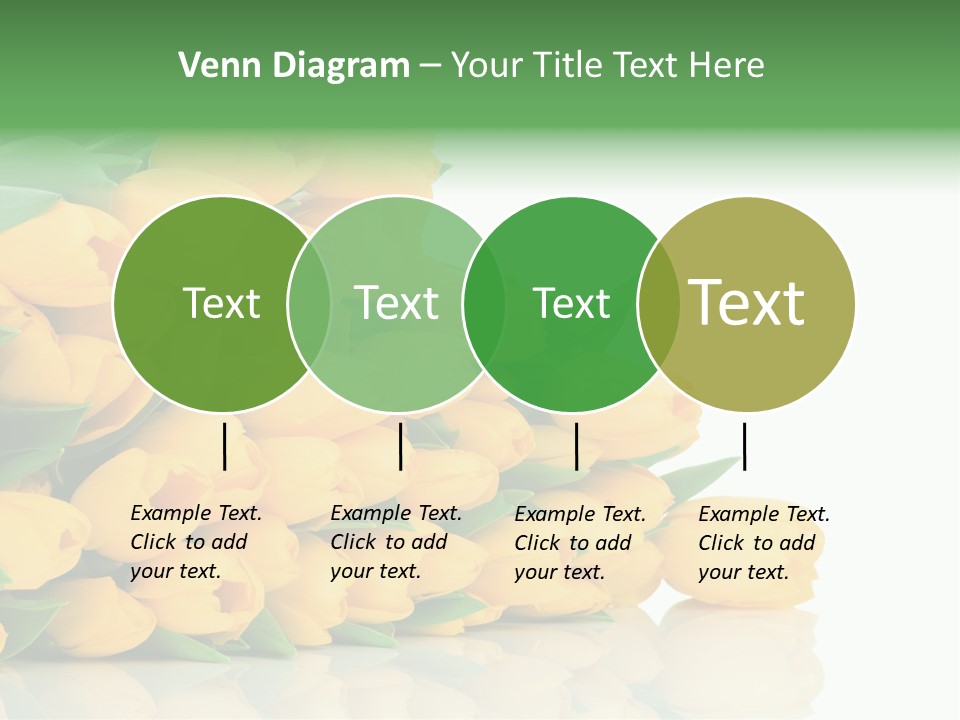 Venn Diagram – Your Title Text Here

Text

Text

Text

Text

Example Text. Click to add your text.

Example Text. Click to add your text.

Example Text. Click to add your text.

Example Text. Click to add your text.